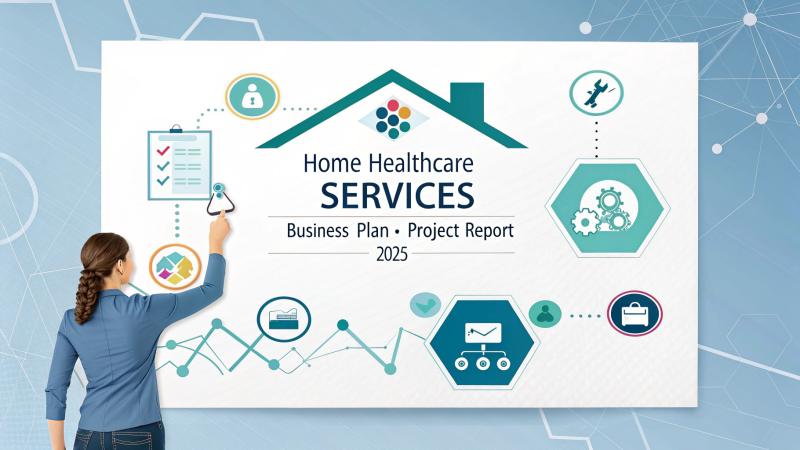 Home Healthcare
SERVICES
Business Plan • Project Report
2025